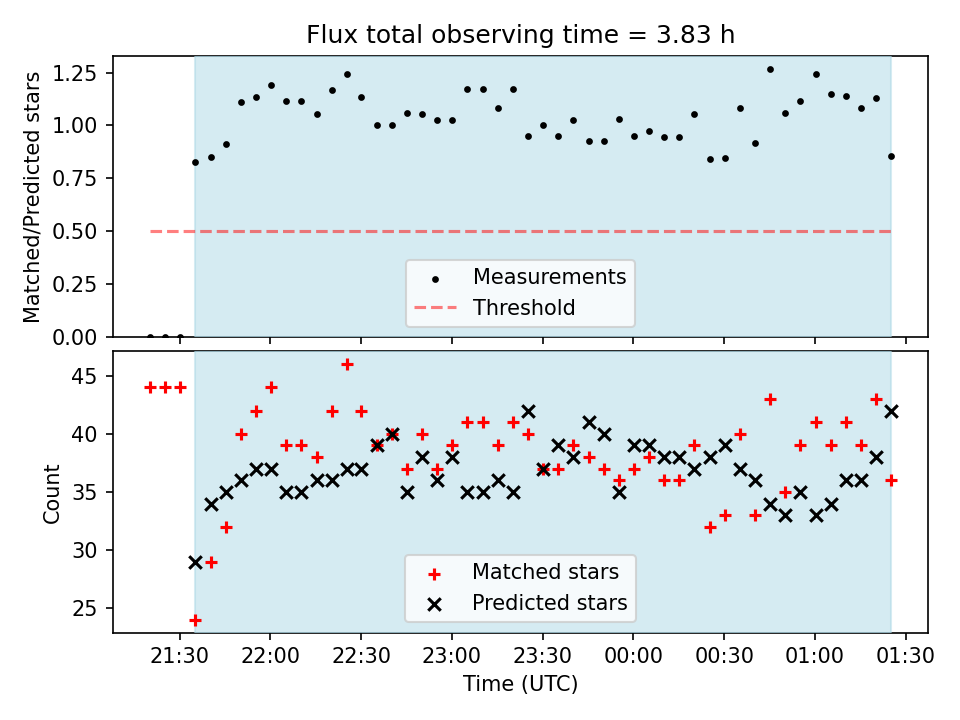 Flux total observing time = 3.83 h

Matched/Predicted stars

1.25
1.00
0.75
0.50
0.25
0.00

Measurements
Threshold

Count

45
40
35
30
25

Matched stars
Predicted stars

21:30 22:00 22:30 23:00 23:30 00:00 00:30 01:00 01:30

Time (UTC)